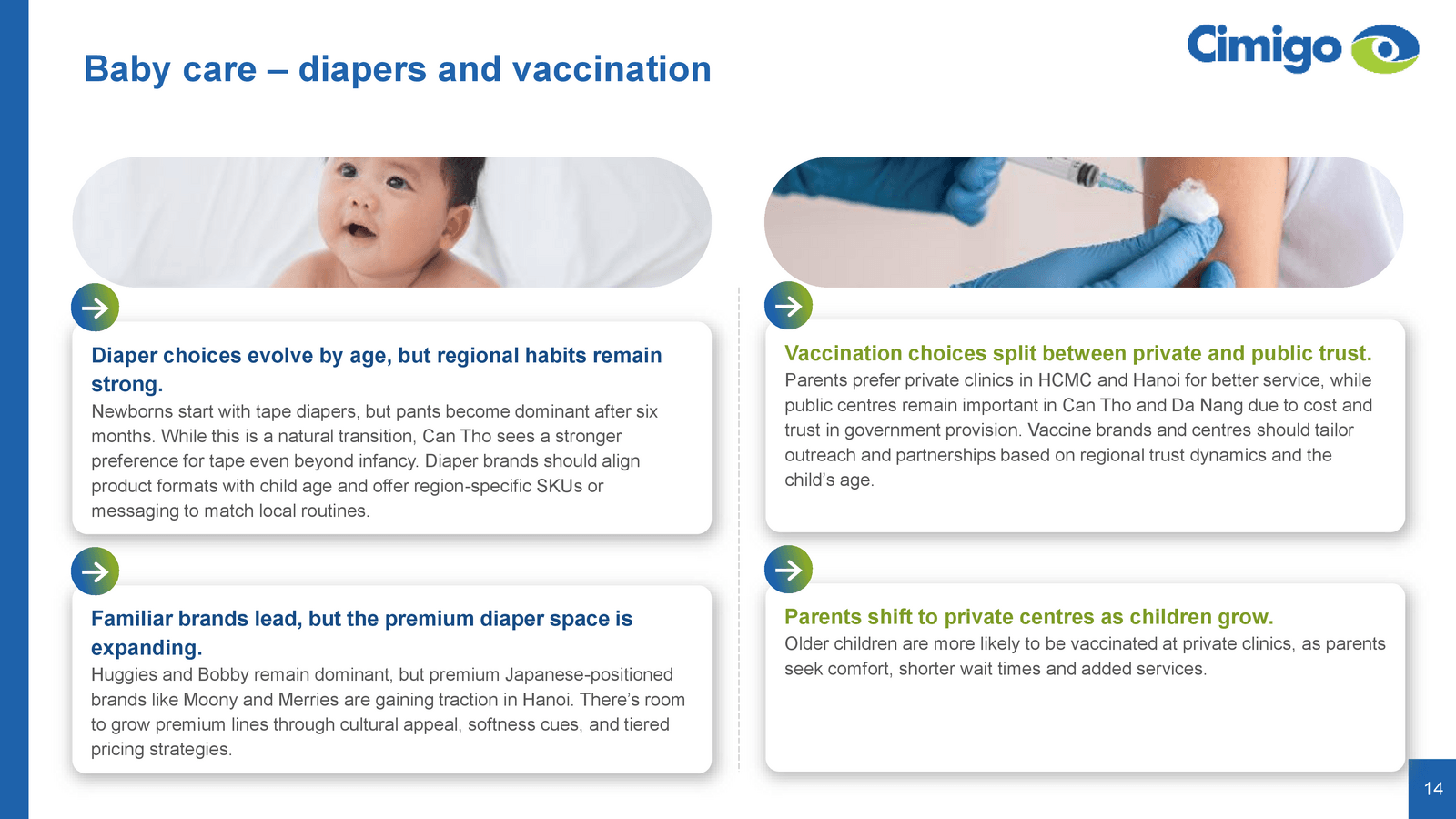 Baby care – diapers and vaccination

Cimigo

Diaper choices evolve by age, but regional habits remain strong.
Newborns start with tape diapers, but pants become dominant after six months. While this is a natural transition, Can Tho sees a stronger preference for tape even beyond infancy. Diaper brands should align product formats with child age and offer region-specific SKUs or messaging to match local routines.

Familiar brands lead, but the premium diaper space is expanding.
Huggies and Bobby remain dominant, but premium Japanese-positioned brands like Moony and Merries are gaining traction in Hanoi. There's room to grow premium lines through cultural appeal, softness cues, and tiered pricing strategies.

Vaccination choices split between private and public trust.
Parents prefer private clinics in HCMC and Hanoi for better service, while public centres remain important in Can Tho and Da Nang due to cost and trust in government provision. Vaccine brands and centres should tailor outreach and partnerships based on regional trust dynamics and the child's age.

Parents shift to private centres as children grow.
Older children are more likely to be vaccinated at private clinics, as parents seek comfort, shorter wait times and added services.

14